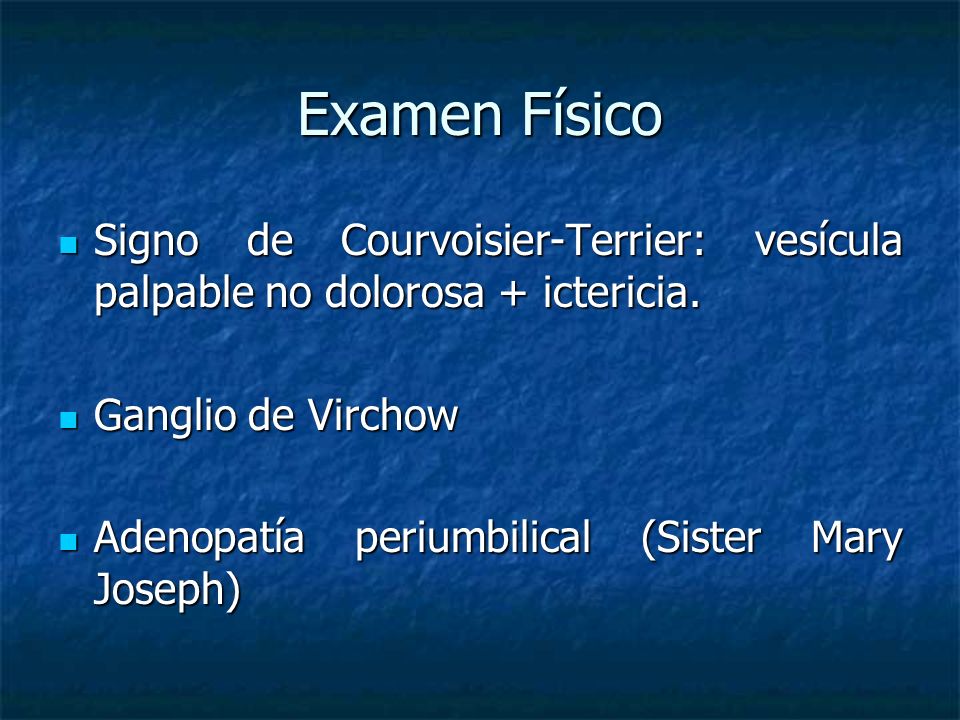 Examen Físico

- Signo de Courvoisier-Terrier: vesícula palpable no dolorosa + ictericia.

- Ganglio de Virchow

- Adenopatía periumbilical (Sister Mary Joseph)